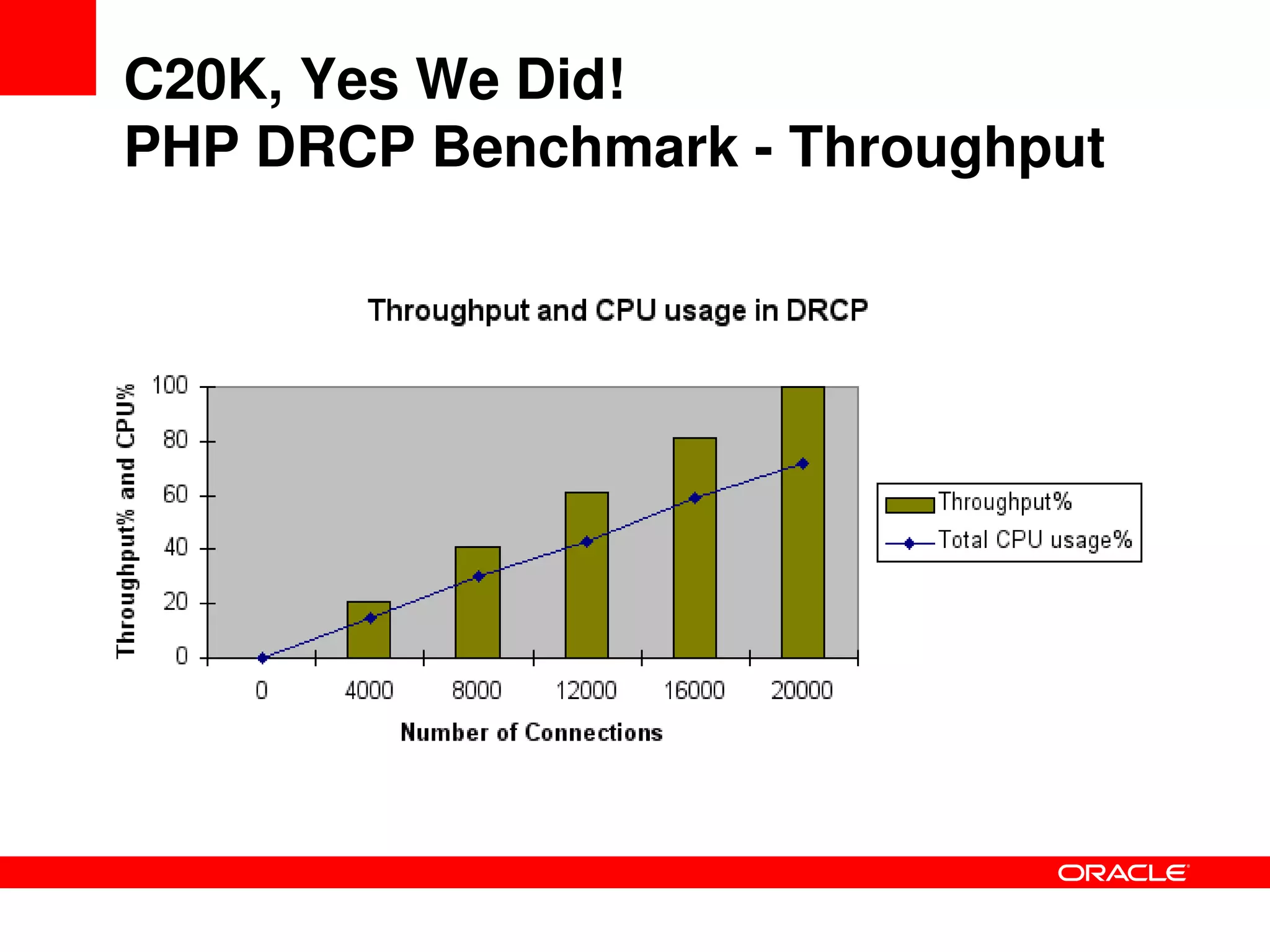 C20K, Yes We Did!
PHP DRCP Benchmark - Throughput

Throughput and CPU usage in DRCP

Throughput% and CPU%

100
80
60
40
20
0

0
4000
8000
12000
16000
20000

Number of Connections

Throughput%
Total CPU usage%

ORACLE